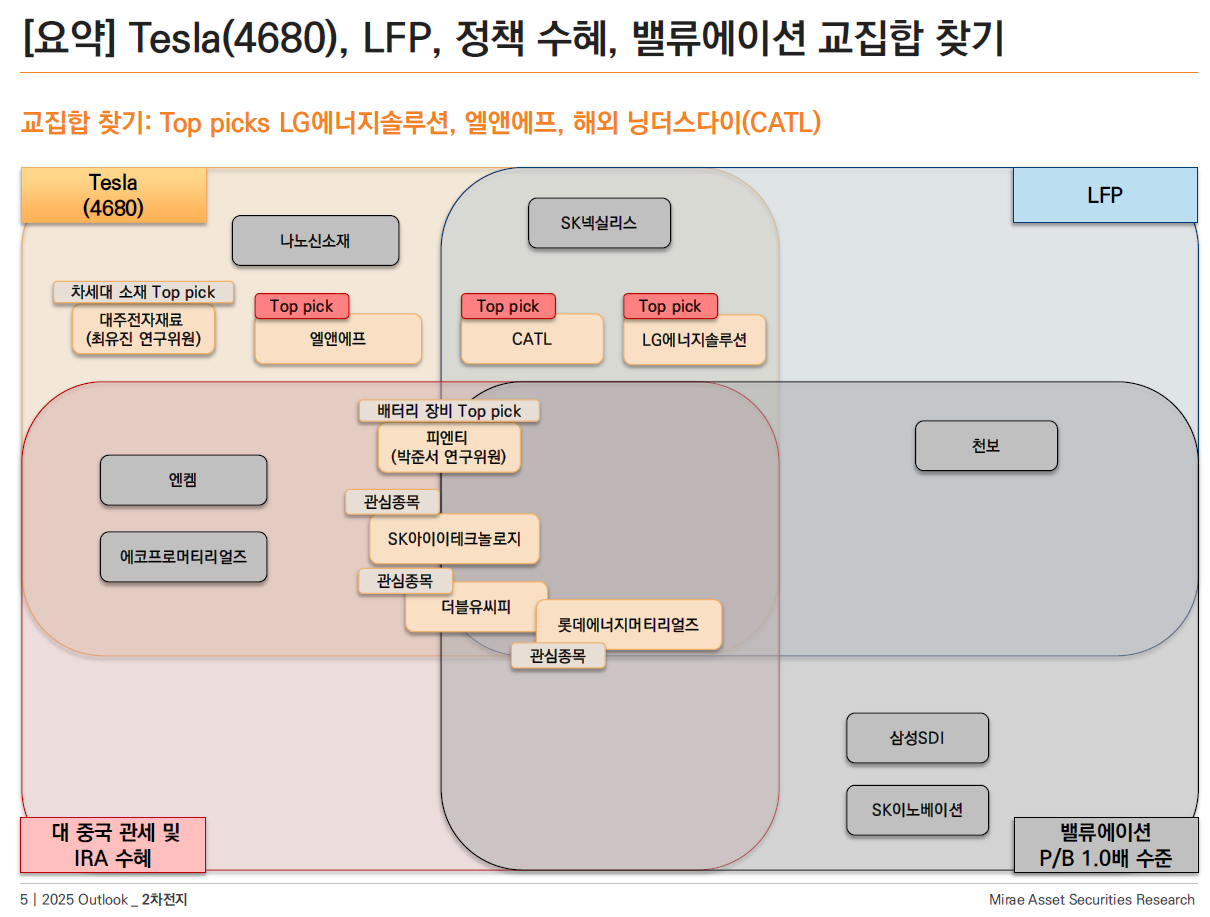 [요약] Tesla(4680), LFP, 정책 수혜, 밸류에이션 교집합 찾기

교집합 찾기: Top picks LG에너지솔루션, 엘앤에프, 해외 닝더스다이(CATL)

Tesla
(4680)

LFP

나노신소재

SK넥실리스

차세대 소재 Top pick
대주전자재료
(최유진 연구위원)

Top pick
엘앤에프

Top pick
CATL

Top pick
LG에너지솔루션

배터리 장비 Top pick
피엔티
(박준서 연구위원)

천보

엔켐

관심종목
SK아이이테크놀로지

에코프로머티리얼즈

관심종목
더블유씨피

롯데에너지머티리얼즈
관심종목

삼성SDI

SK이노베이션

대 중국 관세 및
IRA 수혜

밸류에이션
P/B 1.0배 수준

5 | 2025 Outlook _ 2차전지

Mirae Asset Securities Research